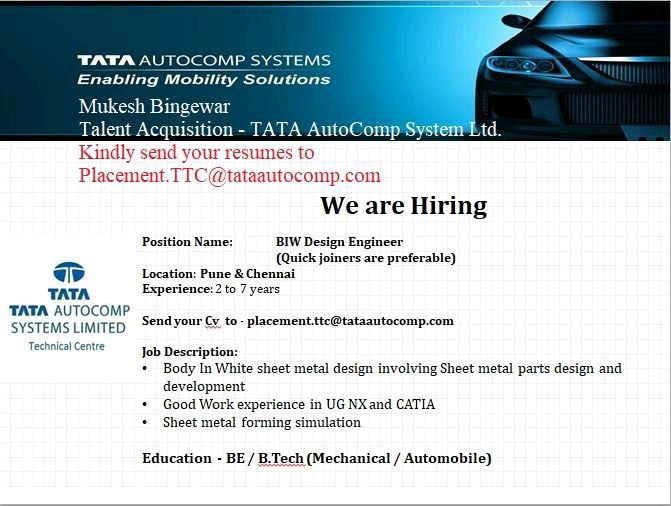 TATA AUTOCOMP SYSTEMS
Enabling Mobility Solutions

Mukesh Bingewar
Talent Acquisition - TATA AutoComp System Ltd.
Kindly send your resumes to
Placement.TTC@tataautocomp.com

We are Hiring

TATA
TATA AUTOCOMP SYSTEMS LIMITED
Technical Centre

Position Name: BIW Design Engineer
(Quick joiners are preferable)
Location: Pune & Chennai
Experience: 2 to 7 years

Send your Cv to - placement.ttc@tataautocomp.com

Job Description:
• Body In White sheet metal design involving Sheet metal parts design and development
• Good Work experience in UG NX and CATIA
• Sheet metal forming simulation

Education - BE / B.Tech (Mechanical / Automobile)